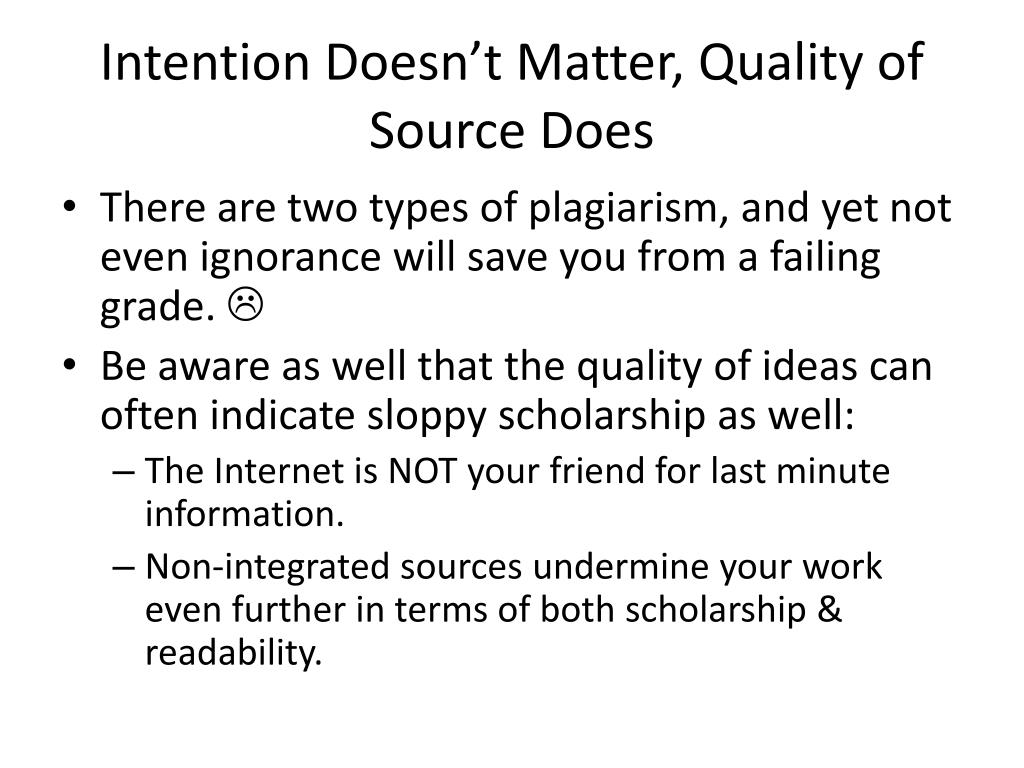 Intention Doesn’t Matter, Quality of Source Does

• There are two types of plagiarism, and yet not even ignorance will save you from a failing grade. ☹
• Be aware as well that the quality of ideas can often indicate sloppy scholarship as well:
– The Internet is NOT your friend for last minute information.
– Non-integrated sources undermine your work even further in terms of both scholarship & readability.